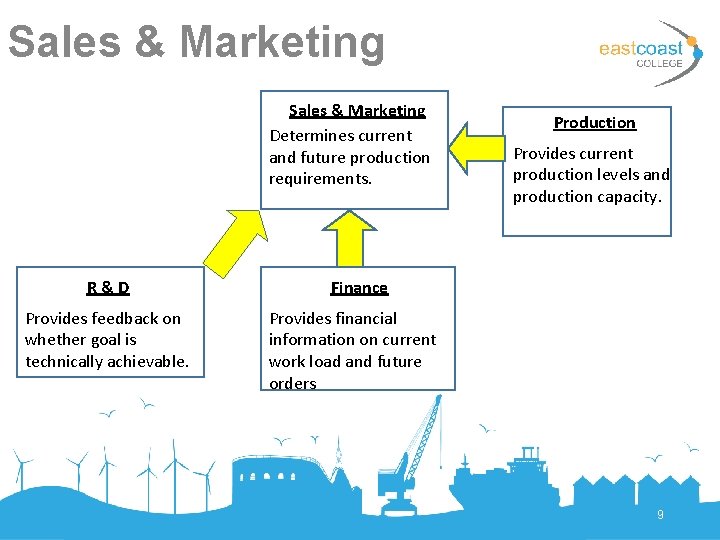 Sales & Marketing

eastcoast COLLEGE

Sales & Marketing
Determines current and future production requirements.

Production
Provides current production levels and production capacity.

R & D
Provides feedback on whether goal is technically achievable.

Finance
Provides financial information on current work load and future orders

9